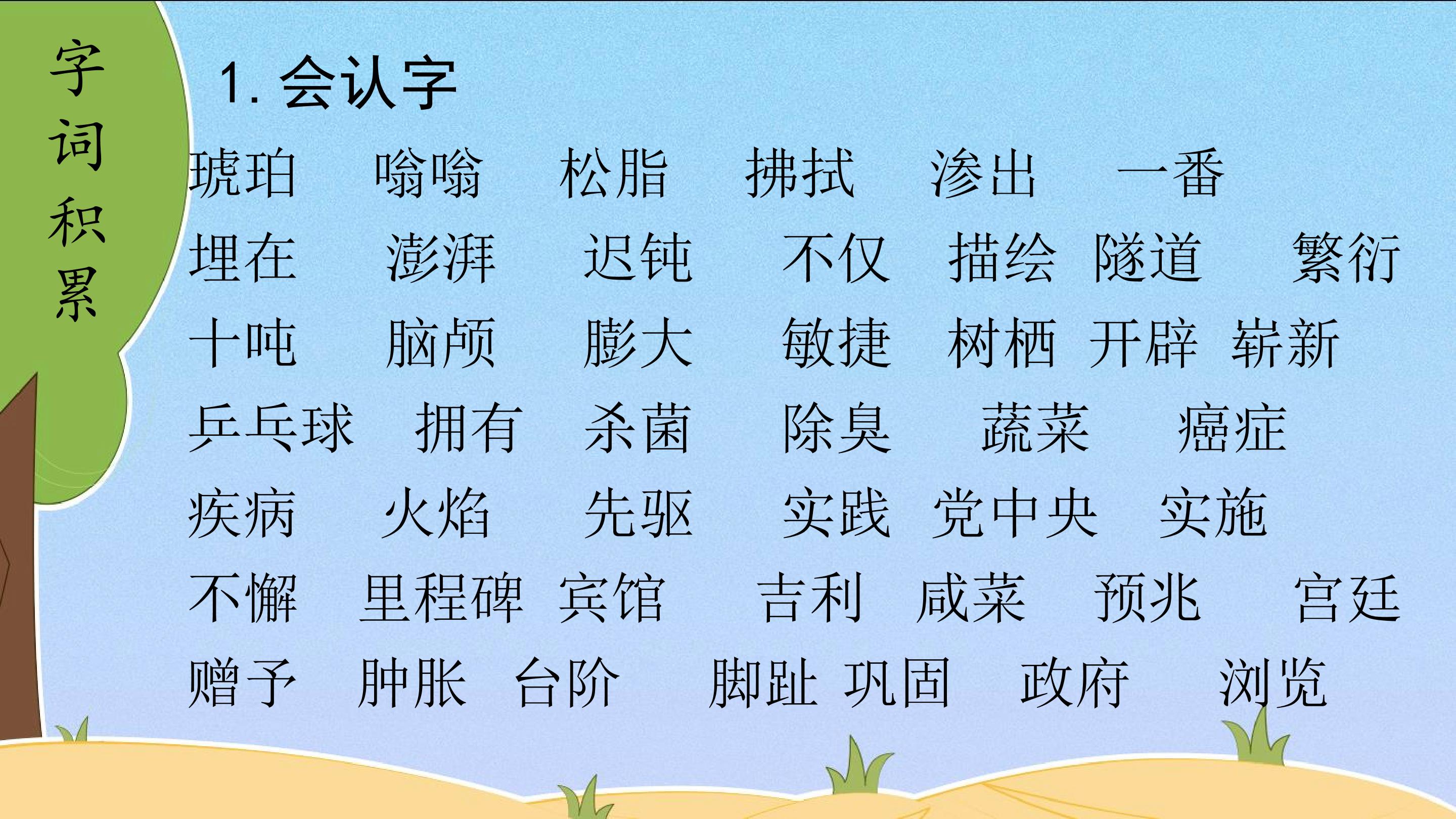 字词积累

1.会认字

琥珀 嗡嗡 松脂 拂拭 渗出 一番

埋在 澎湃 迟钝 不仅 描绘 隧道 繁衍

十吨 脑颅 膨大 敏捷 树栖 开辟 崭新

乒乓球 拥有 杀菌 除臭 蔬菜 癌症

疾病 火焰 先驱 实践 党中央 实施

不懈 里程碑 宾馆 吉利 咸菜 预兆 宫廷

赠予 肿胀 台阶 脚趾 巩固 政府 浏览